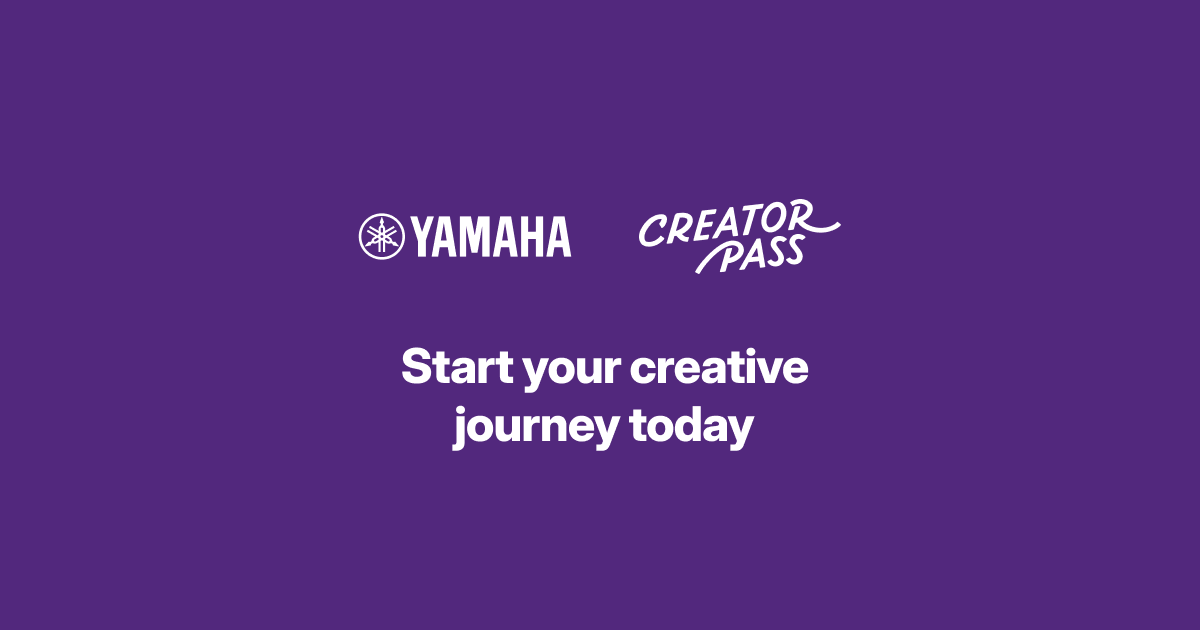 YAMAHA CREATOR PASS

Start your creative journey today